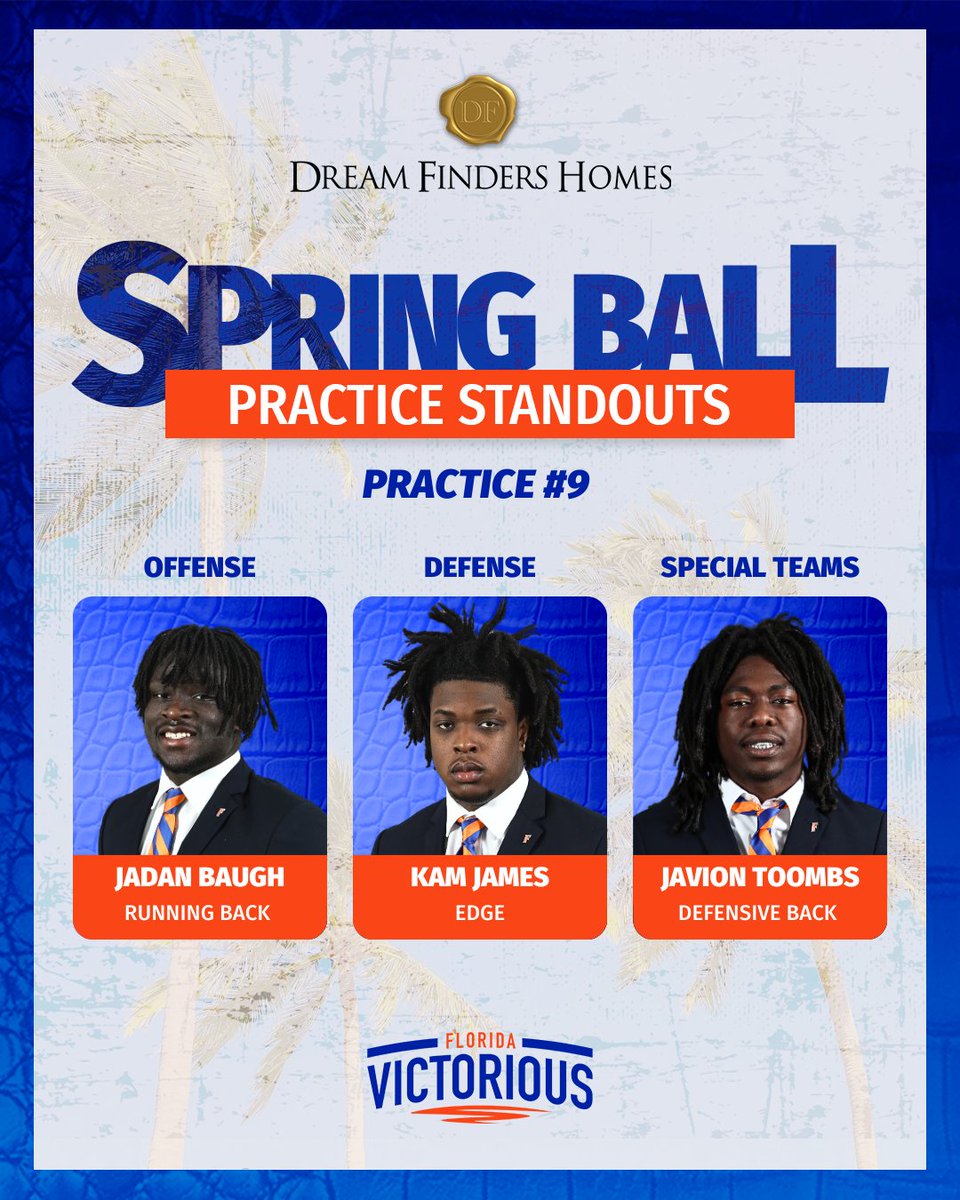 DF
DREAM FINDERS HOMES

SPRING BALL
PRACTICE STANDOUTS

PRACTICE #9

OFFENSE
JADAN BAUGH
RUNNING BACK

DEFENSE
KAM JAMES
EDGE

SPECIAL TEAMS
JAVION TOOMBS
DEFENSIVE BACK

FLORIDA
VICTORIOUS